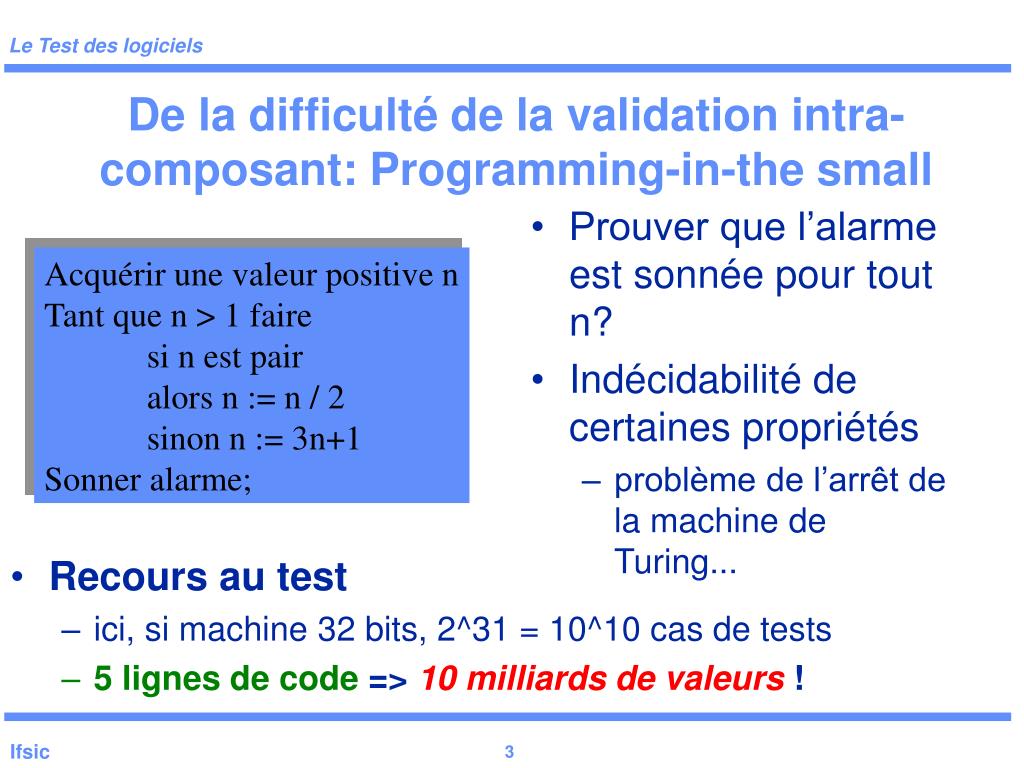 Le Test des logiciels

De la difficulté de la validation intra-composant: Programming-in-the small

Acquérir une valeur positive n
Tant que n > 1 faire
si n est pair
alors n := n / 2
sinon n := 3n+1
Sonner alarme;

• Prouver que l'alarme est sonnée pour tout n?
• Indécidabilité de certaines propriétés
– problème de l'arrêt de la machine de Turing...

• Recours au test
– ici, si machine 32 bits, 2^31 = 10^10 cas de tests
– 5 lignes de code => 10 milliards de valeurs !

Ifsic

3